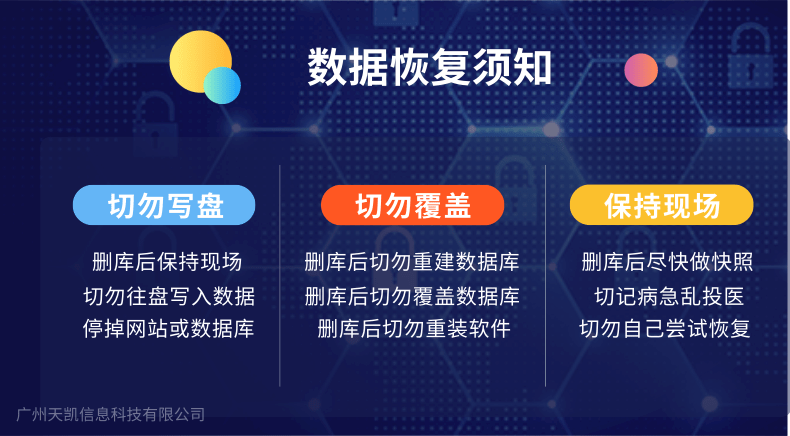 数据恢复须知

切勿写盘

删库后保持现场
切勿往盘写入数据
停掉网站或数据库

切勿覆盖

删库后切勿重建数据库
删库后切勿覆盖数据库
删库后切勿重装软件

保持现场

删库后尽快做快照
切记病急乱投医
切勿自己尝试恢复

广州天凯信息科技有限公司